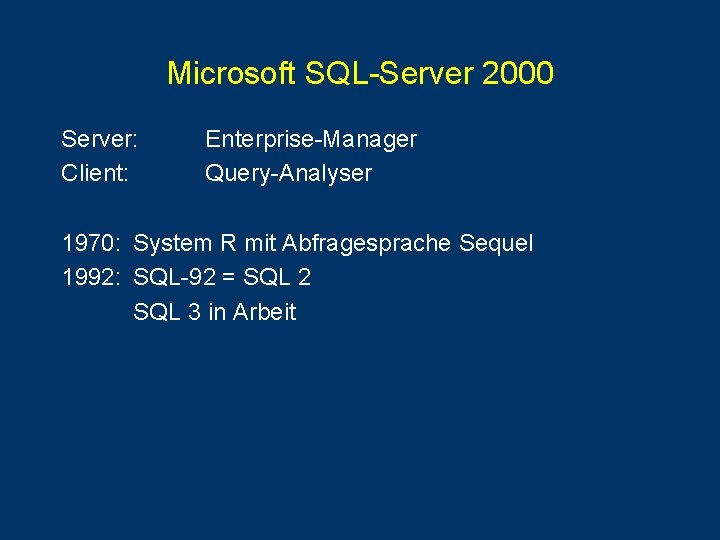 Microsoft SQL-Server 2000

Server: Enterprise-Manager
Client: Query-Analyser

1970: System R mit Abfragesprache Sequel
1992: SQL-92 = SQL 2
SQL 3 in Arbeit